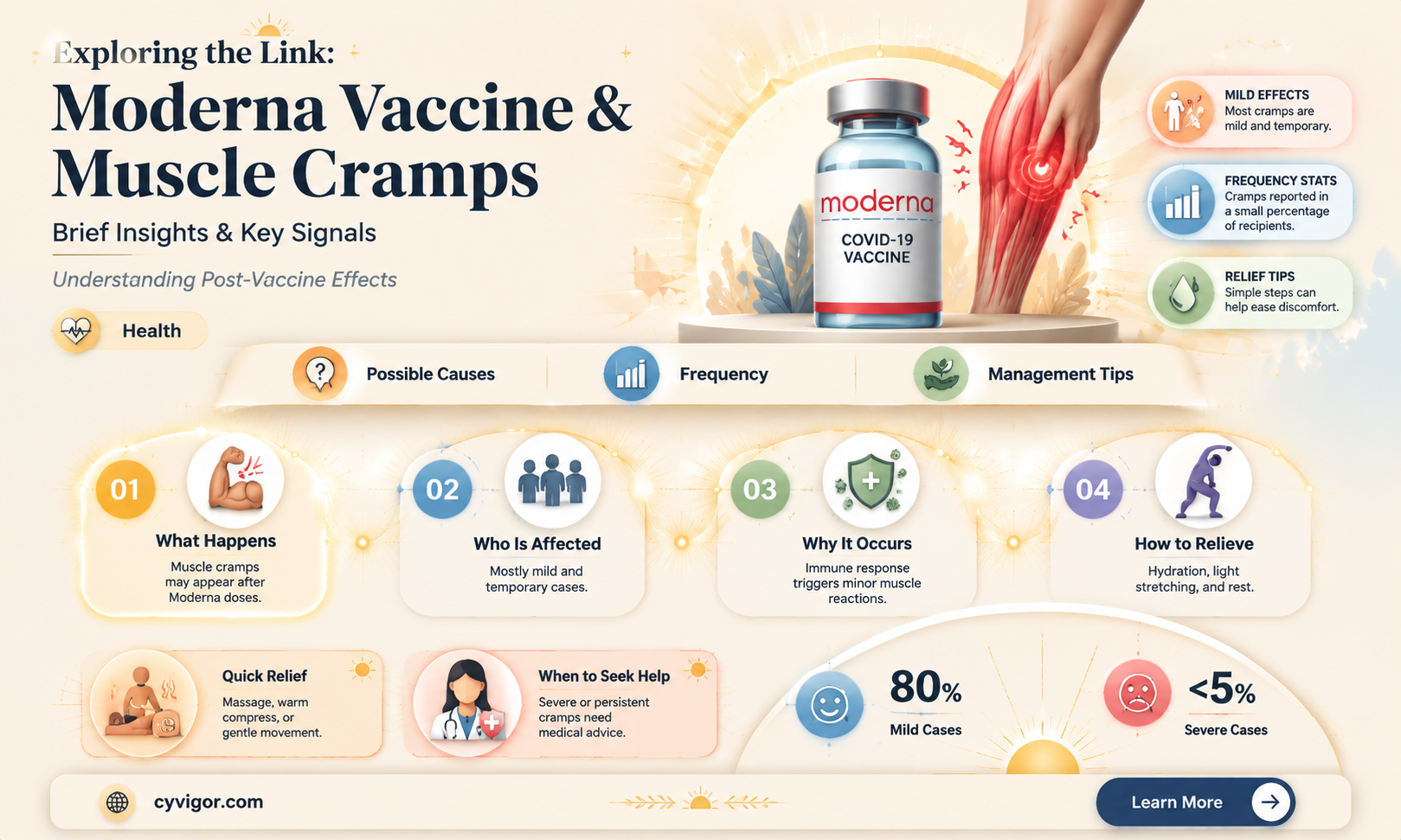 Exploring the Link:

Moderna Vaccine & Muscle Cramps

Brief Insights & Key Signals

Understanding Post-Vaccine Effects

Health

moderna
COVID-19 VACCINE

MILD EFFECTS
Most cramps are mild and temporary.

FREQUENCY STATS
Cramps reported in a small percentage of recipients.

RELIEF TIPS
Simple steps can help ease discomfort.

Possible Causes

Frequency

Management Tips

01
What Happens
Muscle cramps may appear after Moderna doses.

02
Who Is Affected
Mostly mild and temporary cases.

03
Why It Occurs
Immune response triggers minor muscle reactions.

04
How to Relieve
Hydration, light stretching, and rest.

Quick Relief
Massage, warm compress, or gentle movement.

When to Seek Help
Severe or persistent cramps need medical advice.

80%
Mild Cases

<5%
Severe Cases

cyvigor.com

Learn More